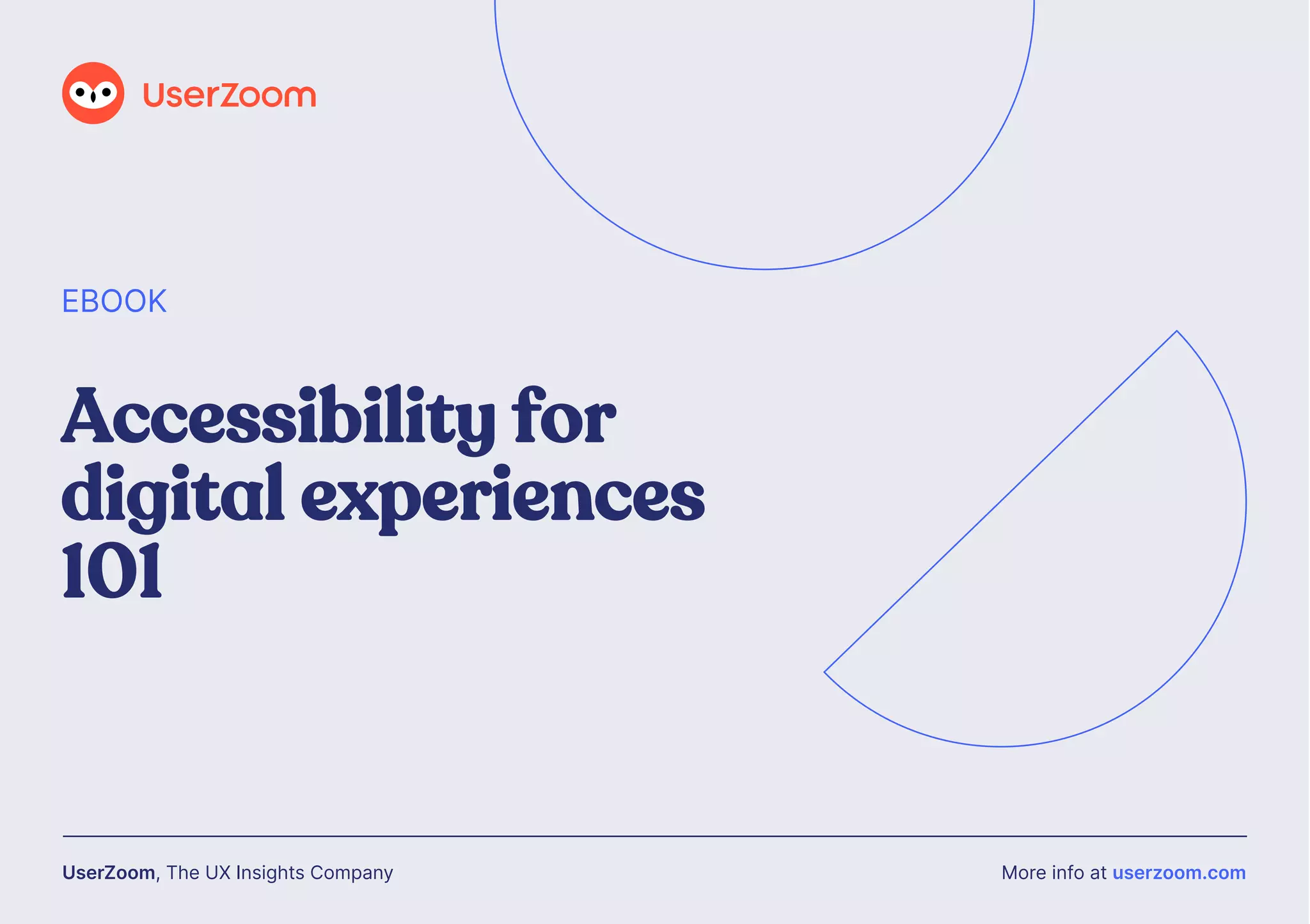 UserZoom

EBOOK

Accessibility for digital experiences 101

UserZoom, The UX Insights Company

More info at userzoom.com